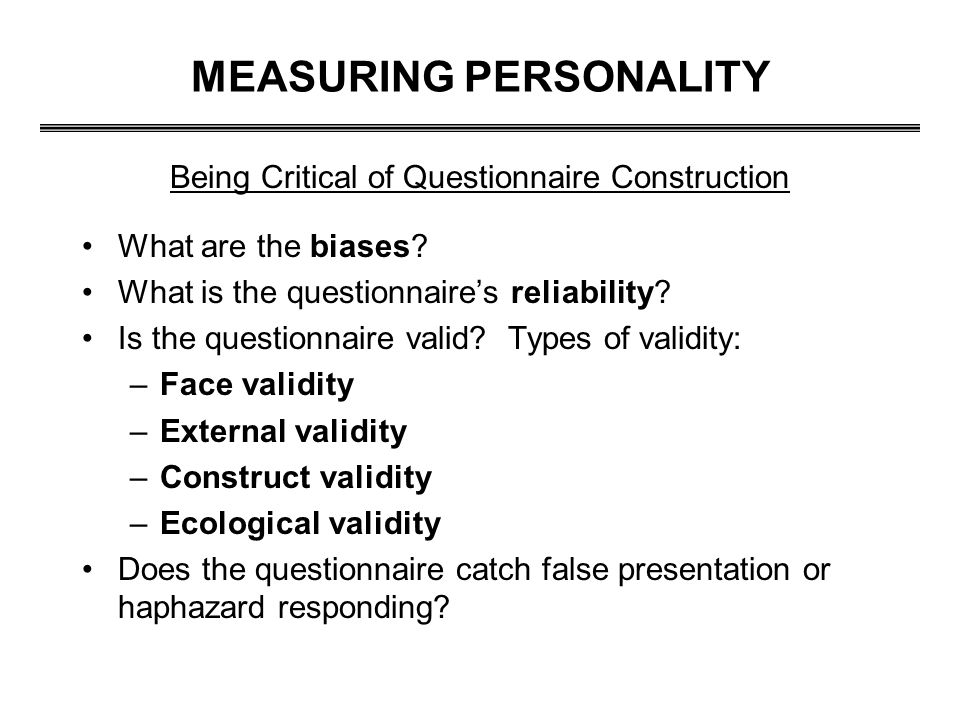 MEASURING PERSONALITY

Being Critical of Questionnaire Construction

• What are the biases?
• What is the questionnaire's reliability?
• Is the questionnaire valid? Types of validity:
– Face validity
– External validity
– Construct validity
– Ecological validity
• Does the questionnaire catch false presentation or haphazard responding?